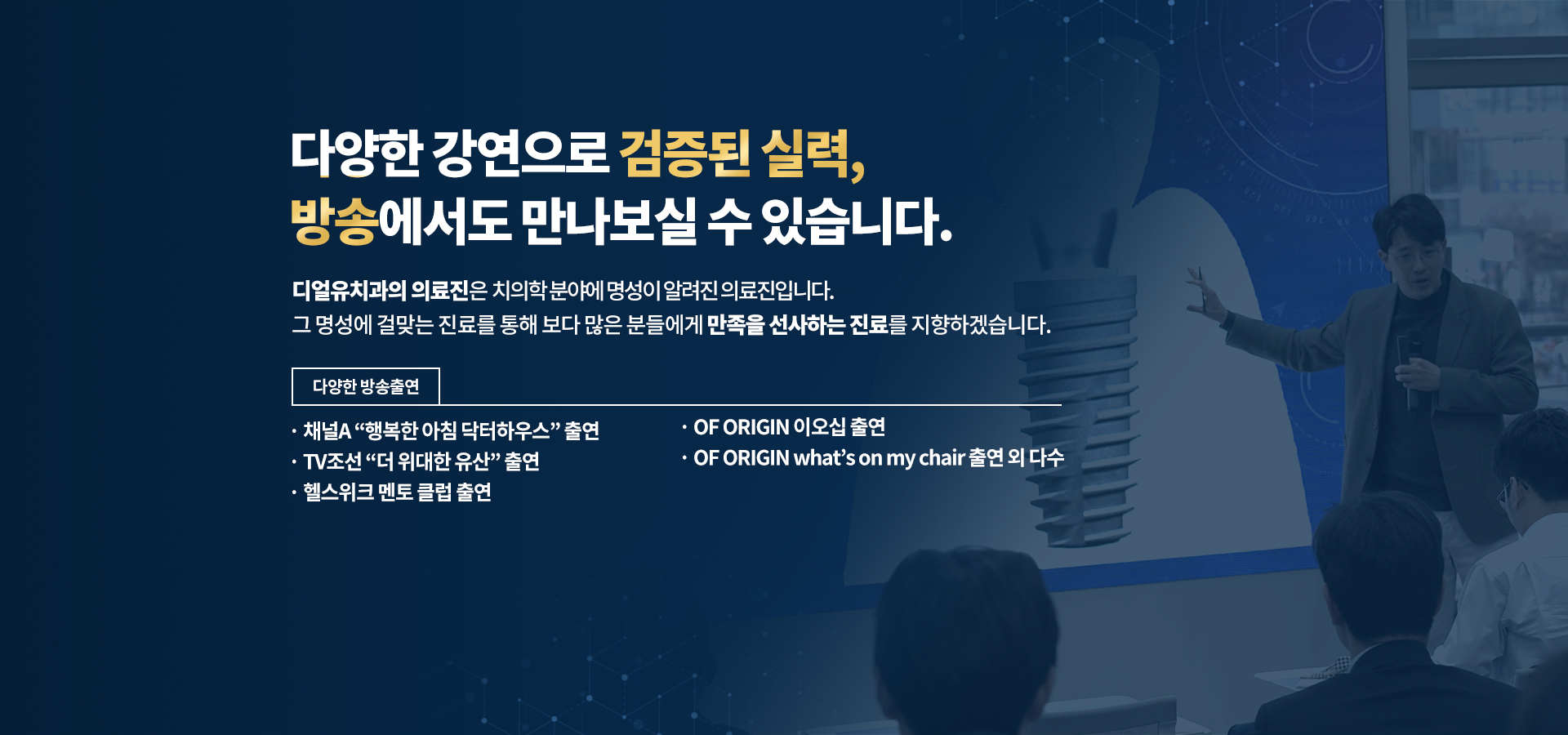 다양한 강연으로 검증된 실력,
방송에서도 만나보실 수 있습니다.

디얼유치과의 의료진은 치의학 분야에 명성이 알려진 의료진입니다.
그 명성에 걸맞는 진료를 통해 보다 많은 분들에게 만족을 선사하는 진료를 지향하겠습니다.

다양한 방송출연

· 채널A “행복한 아침 닥터하우스” 출연
· TV조선 “더 위대한 유산” 출연
· 헬스위크 멘토 클럽 출연

· OF ORIGIN 이오십 출연
· OF ORIGIN what’s on my chair 출연 외 다수